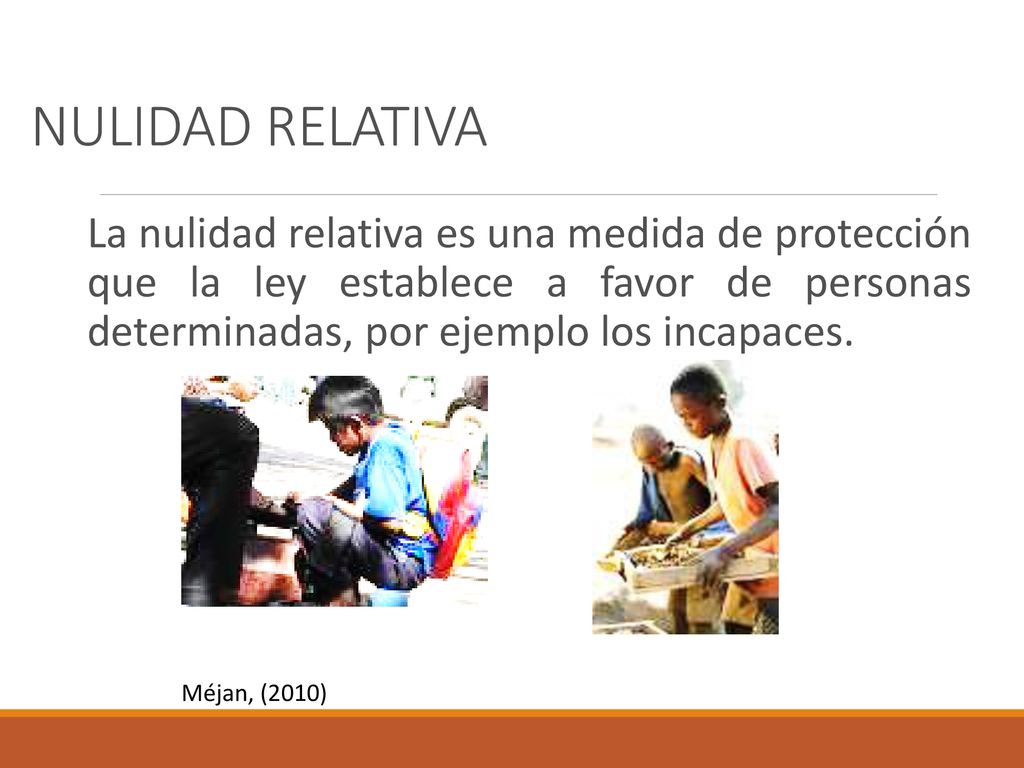 NULIDAD RELATIVA

La nulidad relativa es una medida de protección que la ley establece a favor de personas determinadas, por ejemplo los incapaces.

Méjan, (2010)